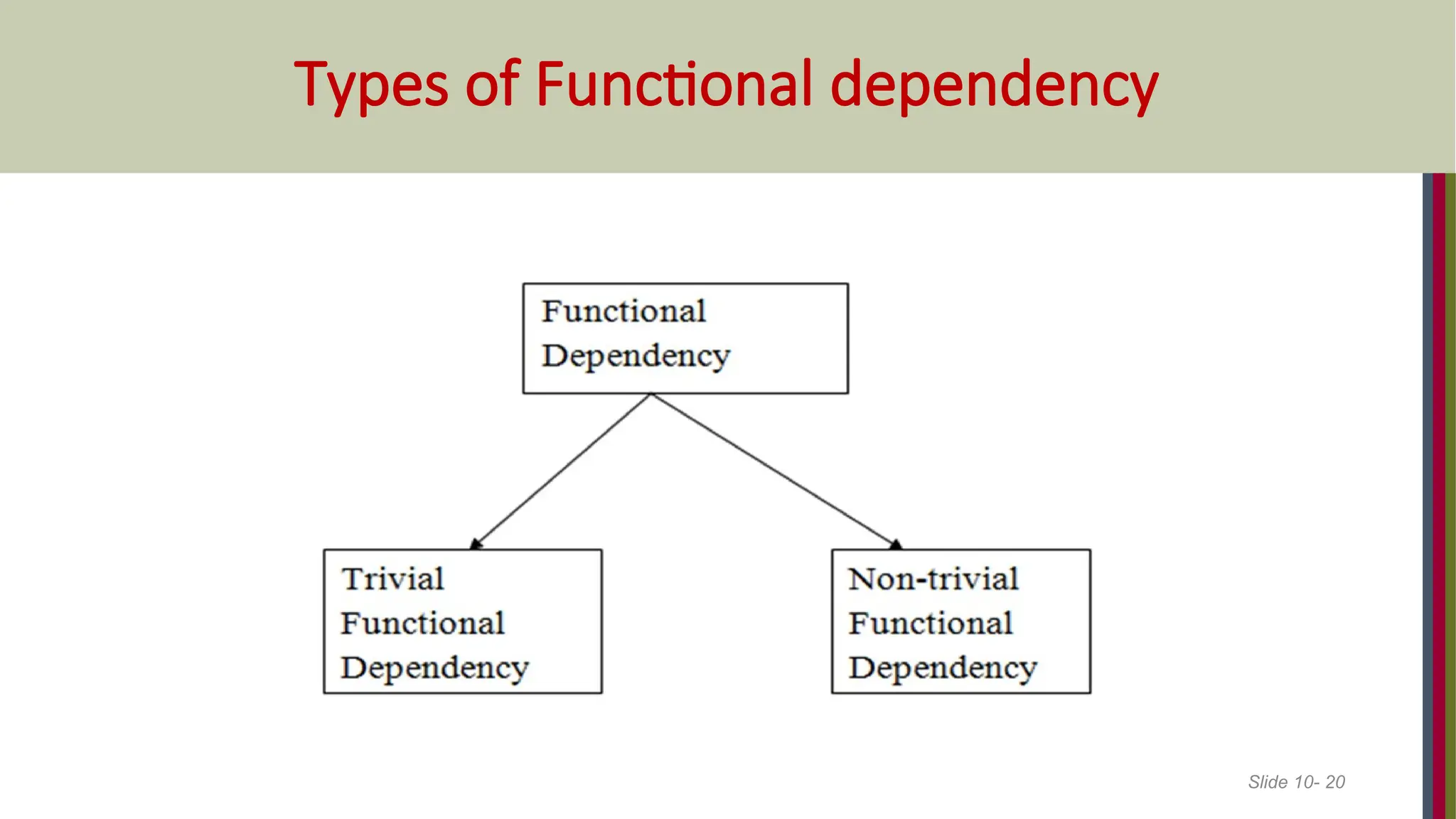 Types of Functional dependency

Functional Dependency

Trivial Functional Dependency

Non-trivial Functional Dependency

Slide 10- 20